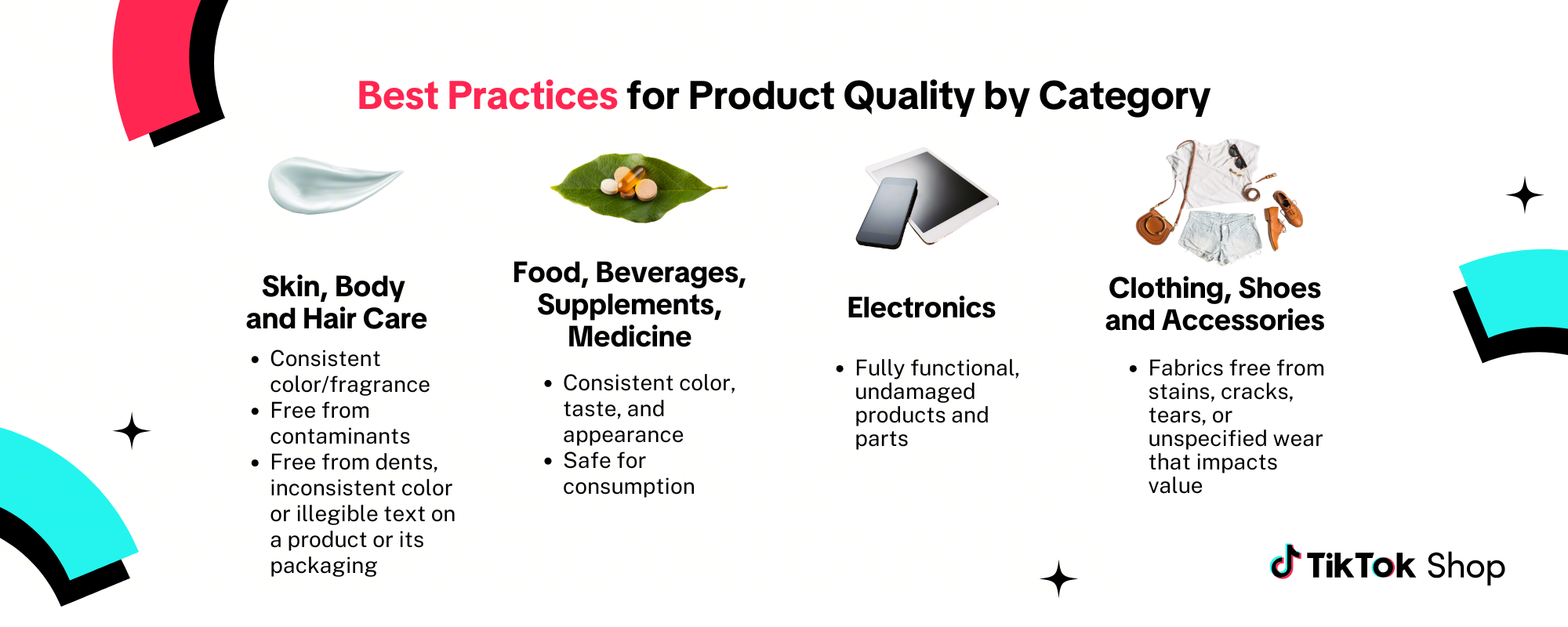 Best Practices for Product Quality by Category

Skin, Body
and Hair Care

• Consistent color/fragrance
• Free from contaminants
• Free from dents, inconsistent color or illegible text on a product or its packaging

Food, Beverages,
Supplements,
Medicine

• Consistent color, taste, and appearance
• Safe for consumption

Electronics

• Fully functional, undamaged products and parts

Clothing, Shoes
and Accessories

• Fabrics free from stains, cracks, tears, or unspecified wear that impacts value

TikTok Shop